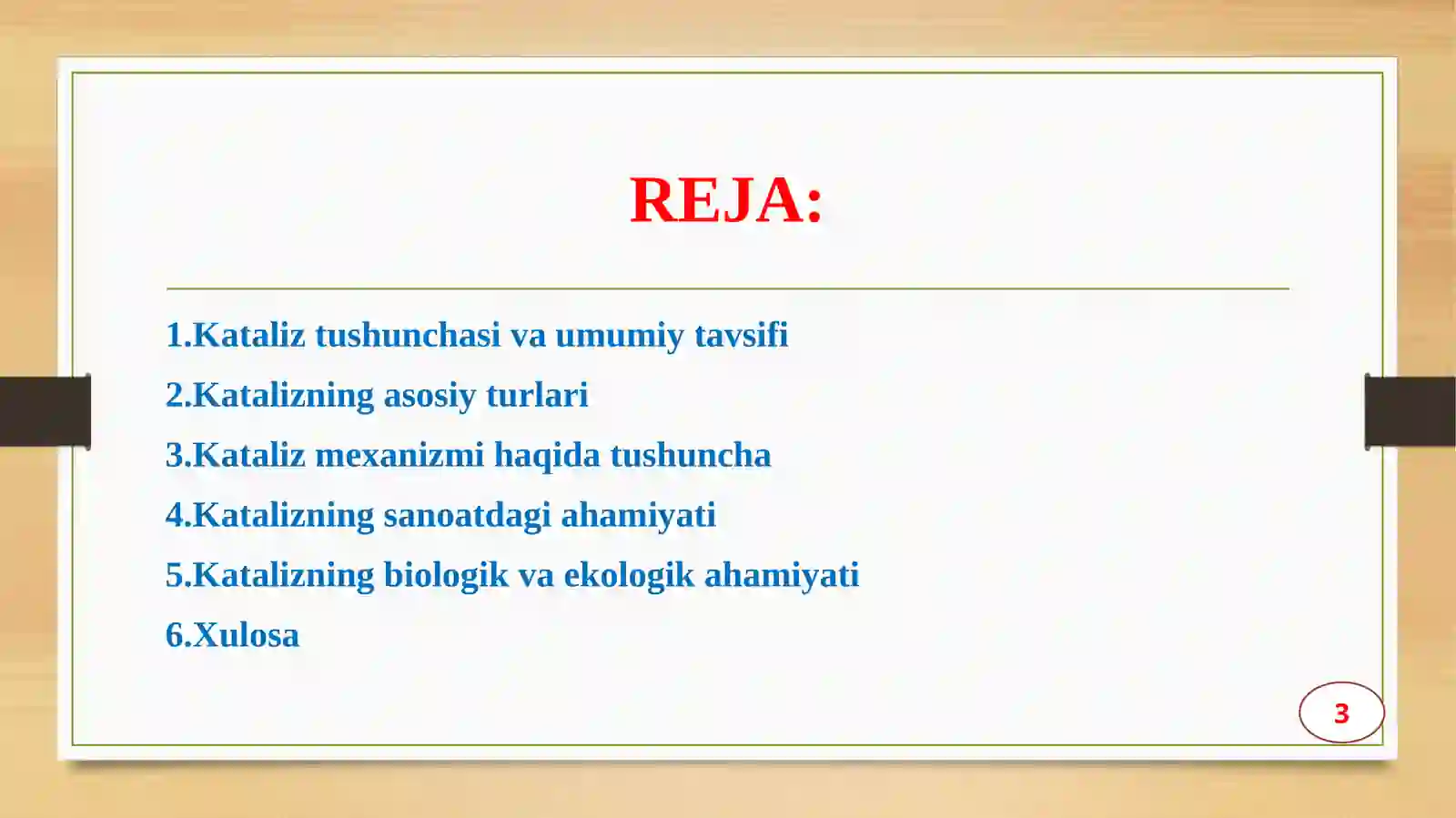 REJA:

1.Kataliz tushunchasi va umumiy tavsifi

2.Katalizning asosiy turlari

3.Kataliz mexanizmi haqida tushuncha

4.Katalizning sanoatdagi ahamiyati

5.Katalizning biologik va ekologik ahamiyati

6.Xulosa

3